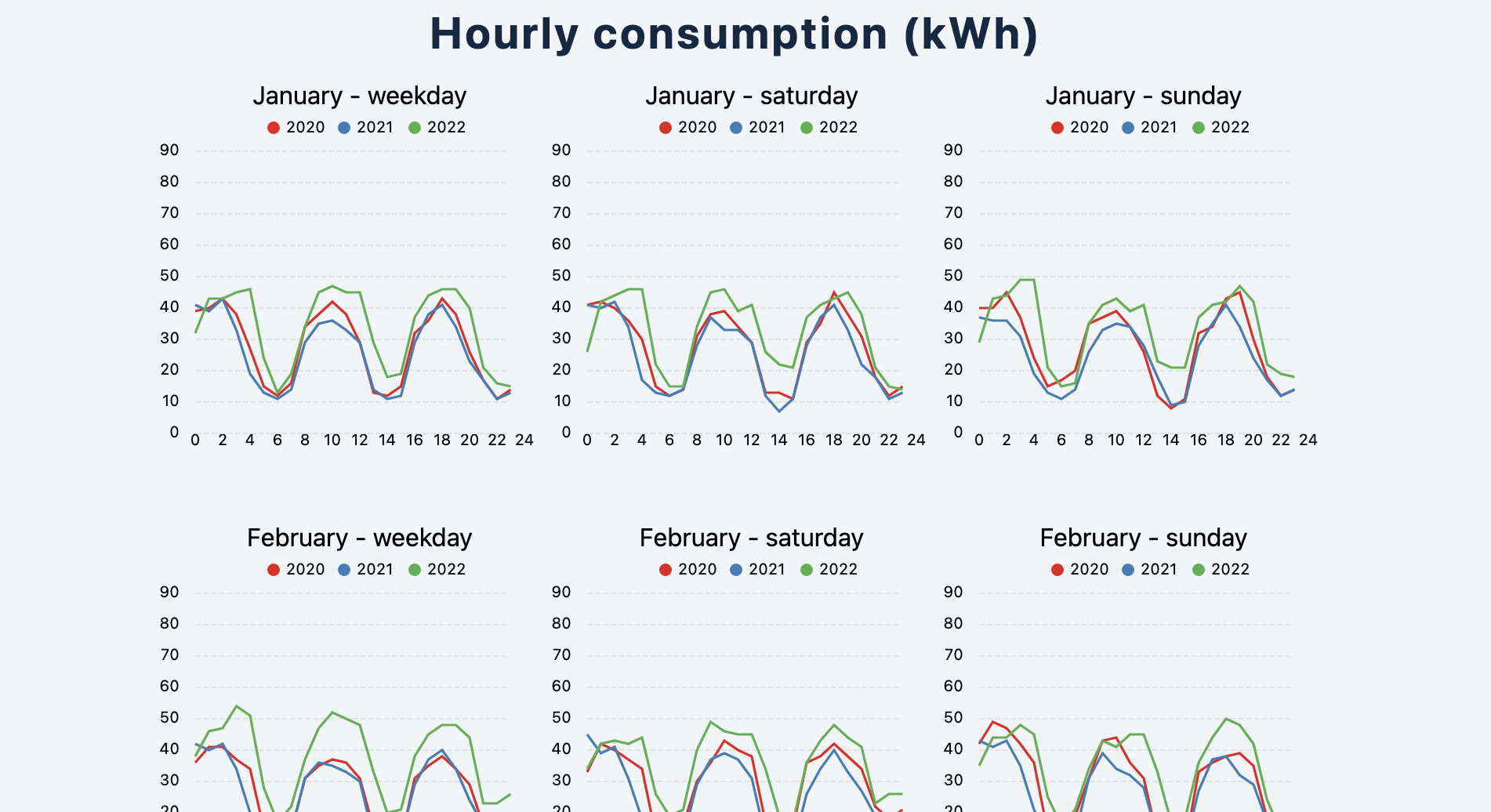 Hourly consumption (kWh)

January - weekday
2020 2021 2022
90
80
70
60
50
40
30
20
10
0
0 2 4 6 8 10 12 14 16 18 20 22 24

January - saturday
2020 2021 2022
90
80
70
60
50
40
30
20
10
0
0 2 4 6 8 10 12 14 16 18 20 22 24

January - sunday
2020 2021 2022
90
80
70
60
50
40
30
20
10
0
0 2 4 6 8 10 12 14 16 18 20 22 24

February - weekday
2020 2021 2022
90
80
70
60
50
40
30
20

February - saturday
2020 2021 2022
90
80
70
60
50
40
30
20

February - sunday
2020 2021 2022
90
80
70
60
50
40
30
20